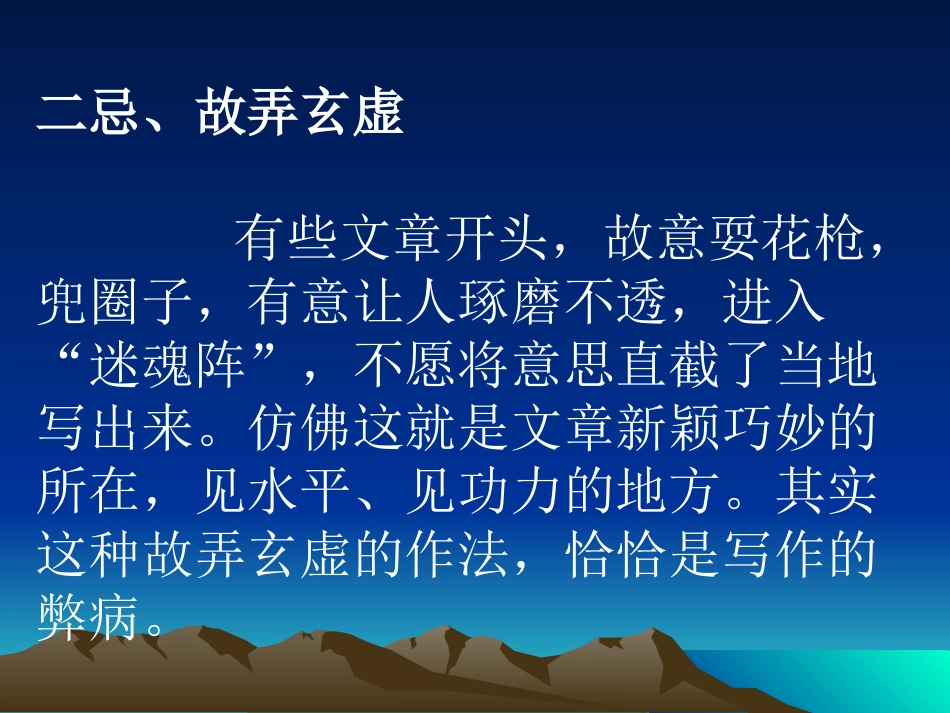 二忌、故弄玄虚

有些文章开头，故意耍花枪，兜圈子，有意让人琢磨不透，进入“迷魂阵”，不愿将意思直截了当地写出来。仿佛这就是文章新颖巧妙的所在，见水平、见功力的地方。其实这种故弄玄虚的作法，恰恰是写作的弊病。